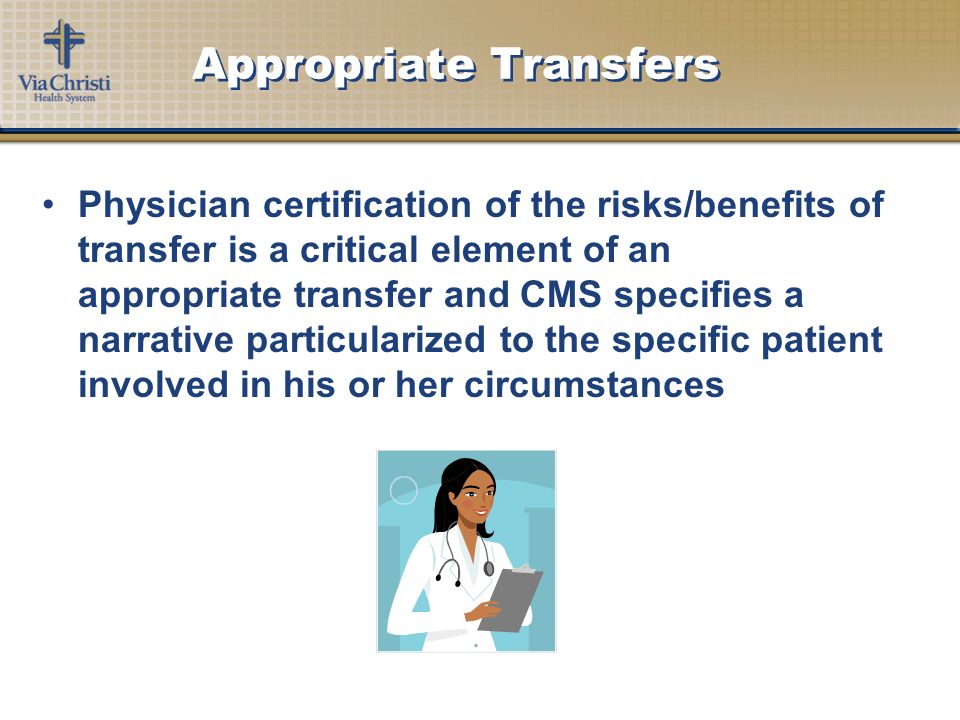 Via Christi
Health System

Appropriate Transfers

• Physician certification of the risks/benefits of transfer is a critical element of an appropriate transfer and CMS specifies a narrative particularized to the specific patient involved in his or her circumstances